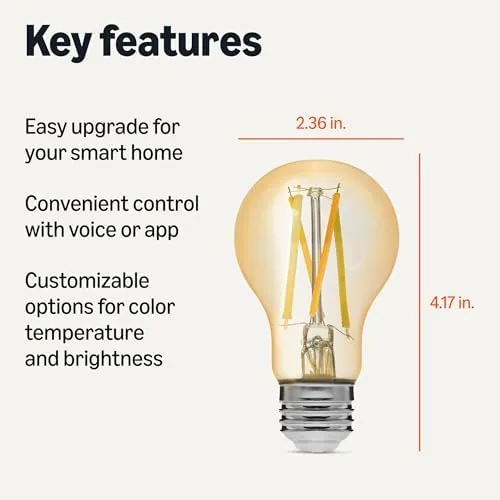 Key features

Easy upgrade for your smart home

Convenient control with voice or app

Customizable options for color temperature and brightness

2.36 in.

4.17 in.